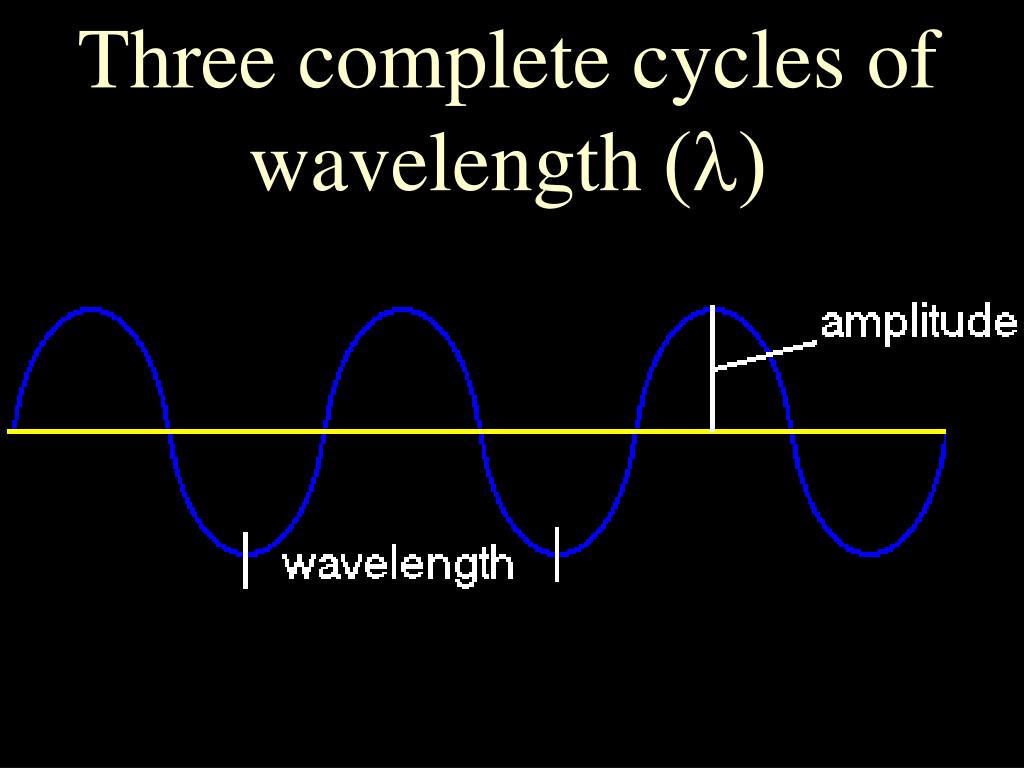 Three complete cycles of wavelength ($\lambda$)

amplitude

wavelength